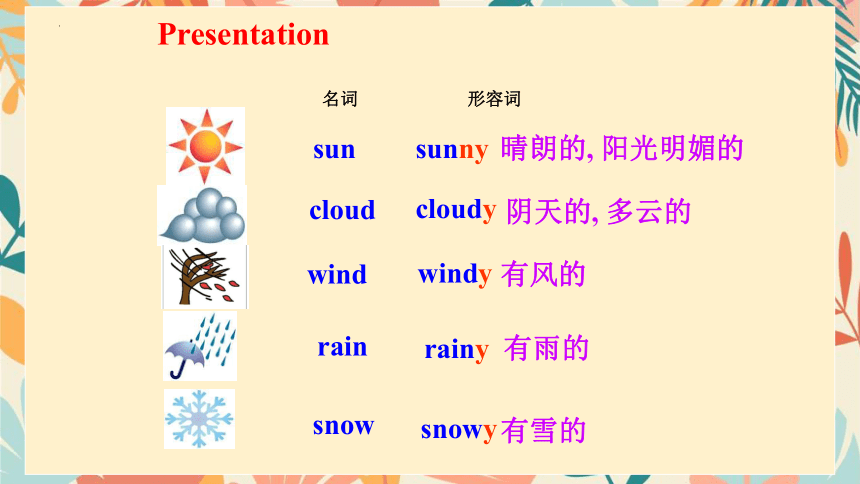 Presentation

| 名词 | 形容词 |
|---|---|
| sun | sunny 晴朗的, 阳光明媚的 |
| cloud | cloudy 阴天的, 多云的 |
| wind | windy 有风的 |
| rain | rainy 有雨的 |
| snow | snowy 有雪的 |